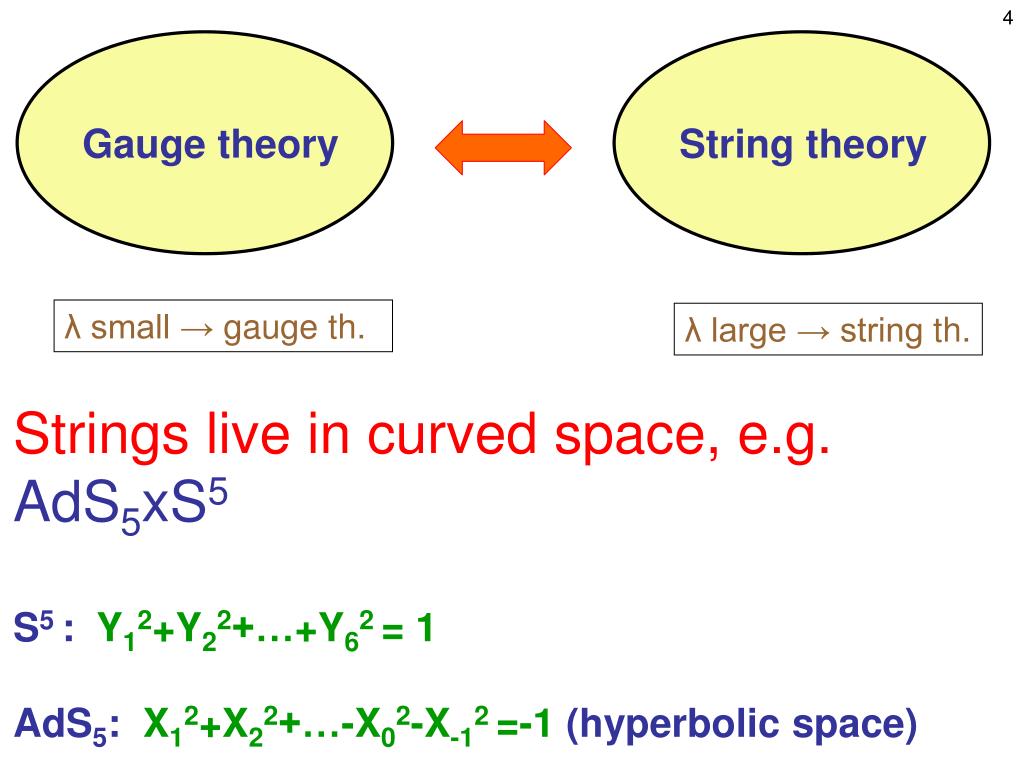 4

Gauge theory

String theory

λ small → gauge th.

λ large → string th.

Strings live in curved space, e.g. $AdS_5xS^5$

$S^5$ : $Y_1^2+Y_2^2+…+Y_6^2 = 1$

$AdS_5$: $X_1^2+X_2^2+…-X_0^2-X_{-1}^2 =-1$ (hyperbolic space)